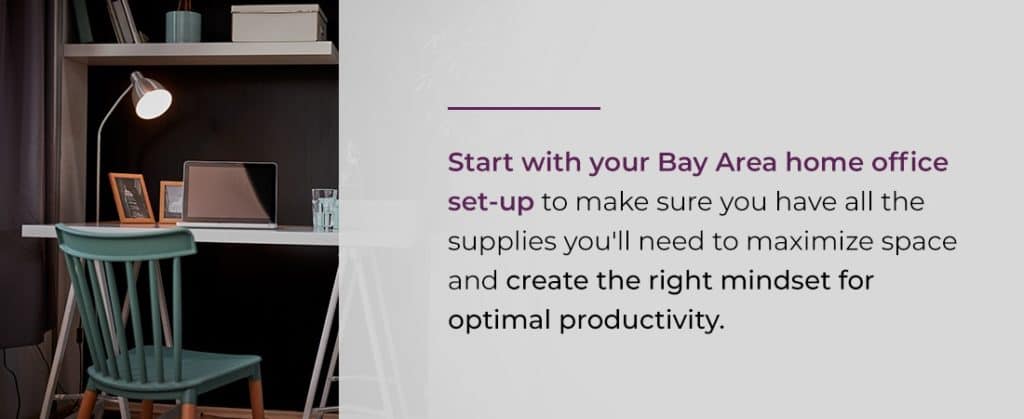 Start with your Bay Area home office set-up to make sure you have all the supplies you'll need to maximize space and create the right mindset for optimal productivity.